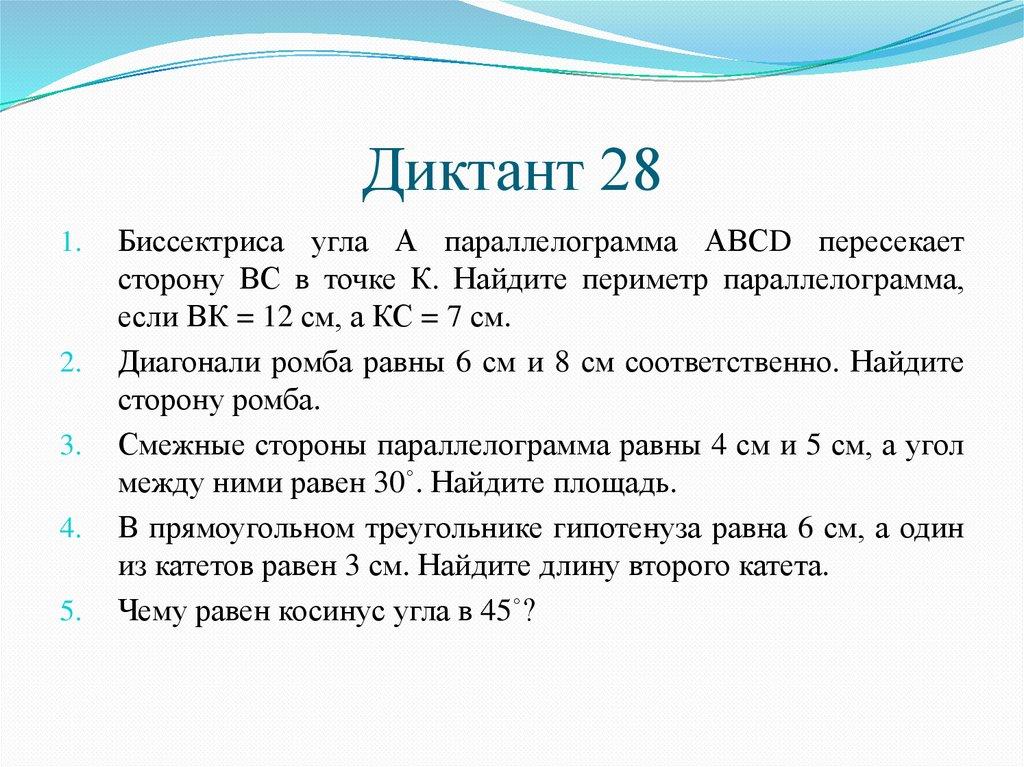 Диктант 28

1. Биссектриса угла А параллелограмма ABCD пересекает сторону ВС в точке К. Найдите периметр параллелограмма, если ВК = 12 см, а КС = 7 см.
2. Диагонали ромба равны 6 см и 8 см соответственно. Найдите сторону ромба.
3. Смежные стороны параллелограмма равны 4 см и 5 см, а угол между ними равен $30^\circ$. Найдите площадь.
4. В прямоугольном треугольнике гипотенуза равна 6 см, а один из катетов равен 3 см. Найдите длину второго катета.
5. Чему равен косинус угла в $45^\circ$?